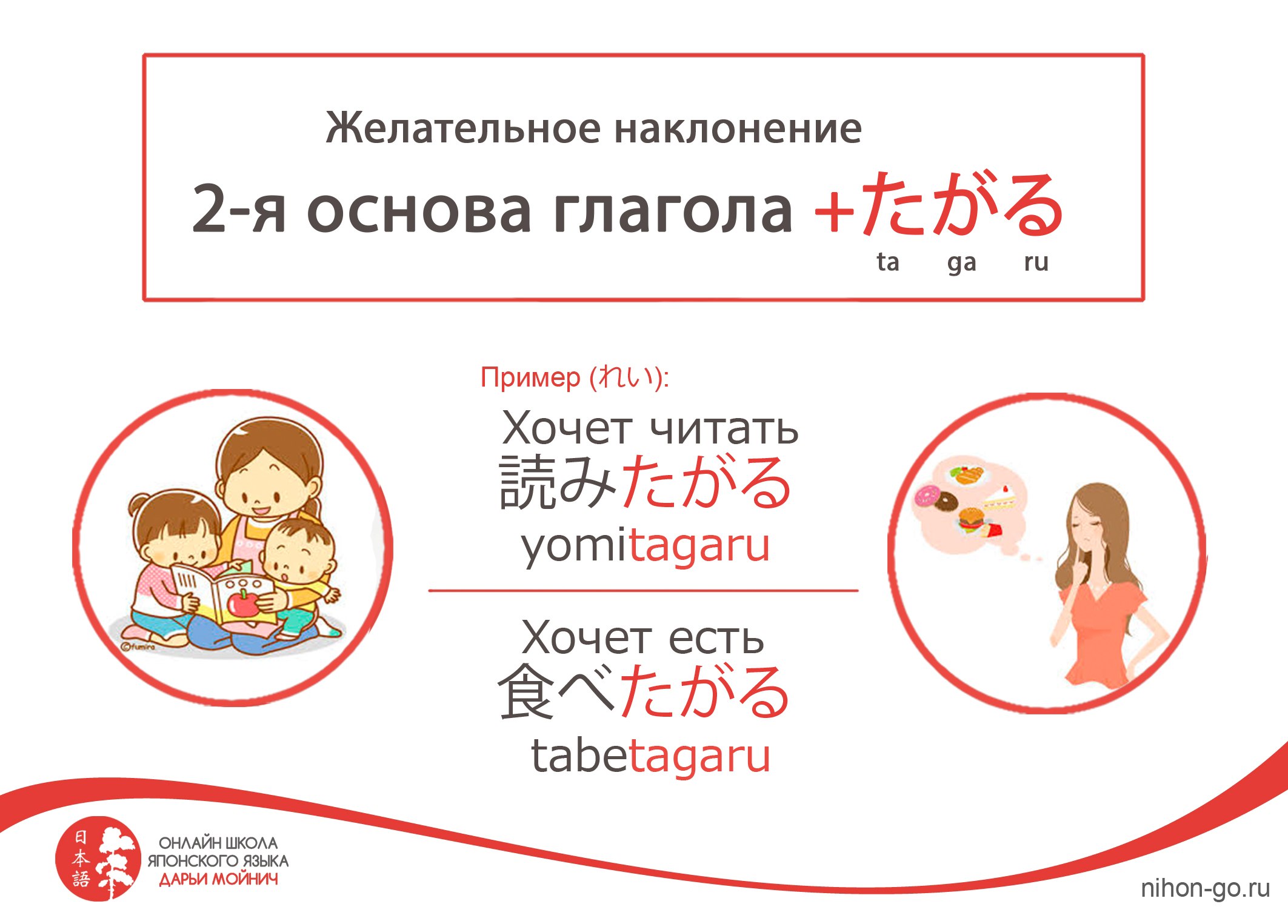 Желательное наклонение

2-я основа глагола +たがる
ta ga ru

Пример (れい):

Хочет читать
読みたがる
yomitagaru

Хочет есть
食べたがる
tabetagaru

©fumira

日本語

ОНЛАЙН ШКОЛА ЯПОНСКОГО ЯЗЫКА ДАРЬИ МОЙНИЧ

nihon-go.ru